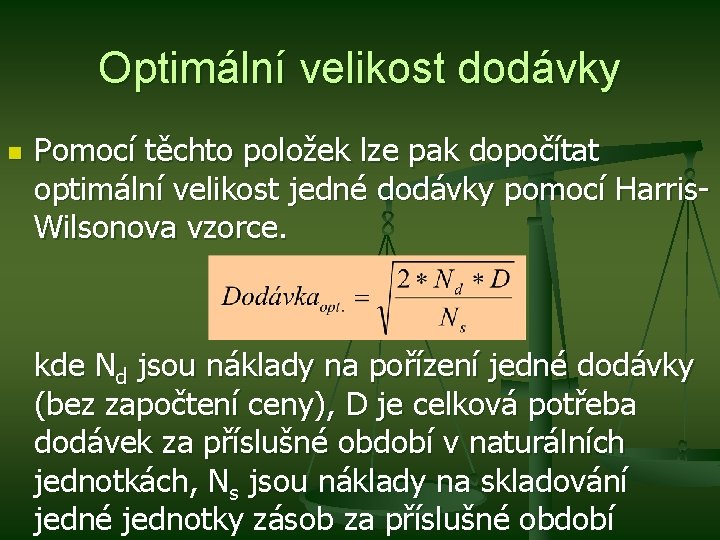 Optimální velikost dodávky

Pomocí těchto položek lze pak dopočítat optimální velikost jedné dodávky pomocí Harris-Wilsonova vzorce.

$Dodávka_{opt.} = \sqrt{\frac{2 * N_d * D}{N_s}}$

kde $N_d$ jsou náklady na pořízení jedné dodávky (bez započtení ceny), D je celková potřeba dodávek za příslušné období v naturálních jednotkách, $N_s$ jsou náklady na skladování jedné jednotky zásob za příslušné období